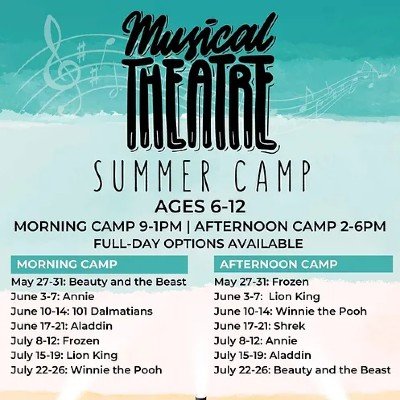 Musical THEATRE

SUMMER CAMP

AGES 6-12

MORNING CAMP 9-1PM | AFTERNOON CAMP 2-6PM

FULL-DAY OPTIONS AVAILABLE

MORNING CAMP

May 27-31: Beauty and the Beast
June 3-7: Annie
June 10-14: 101 Dalmatians
June 17-21: Aladdin
July 8-12: Frozen
July 15-19: Lion King
July 22-26: Winnie the Pooh

AFTERNOON CAMP

May 27-31: Frozen
June 3-7: Lion King
June 10-14: Winnie the Pooh
June 17-21: Shrek
July 8-12: Annie
July 15-19: Aladdin
July 22-26: Beauty and the Beast